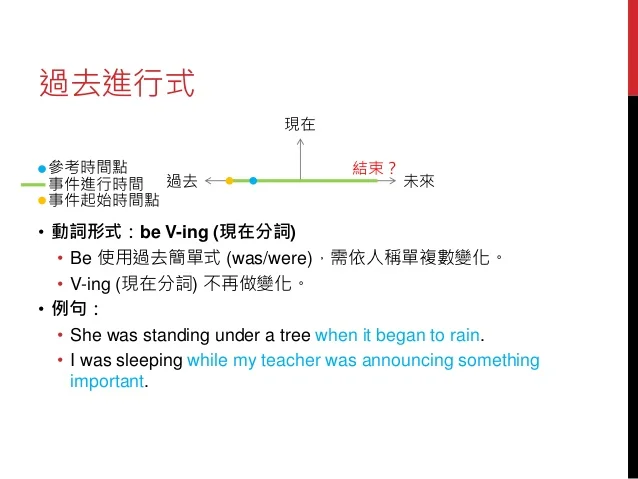 過去進行式

現在

參考時間點
事件進行時間
事件起始時間點

過去

結束？

未來

• 動詞形式：be V-ing (現在分詞)
  • Be 使用過去簡單式 (was/were)，需依人稱單複數變化。
  • V-ing (現在分詞) 不再做變化。
• 例句：
  • She was standing under a tree when it began to rain.
  • I was sleeping while my teacher was announcing something important.